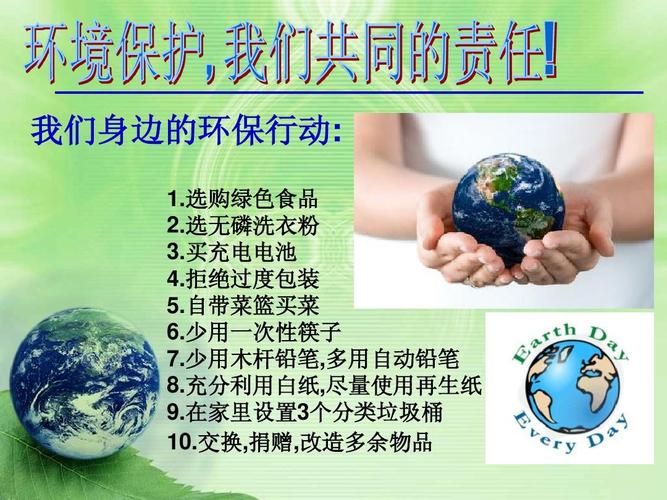 环境保护,我们共同的责任!

我们身边的环保行动:

1.选购绿色食品
2.选无磷洗衣粉
3.买充电电池
4.拒绝过度包装
5.自带菜篮买菜
6.少用一次性筷子
7.少用木杆铅笔,多用自动铅笔
8.充分利用白纸,尽量使用再生纸
9.在家里设置3个分类垃圾桶
10.交换,捐赠,改造多余物品

Earth Day
Every Day